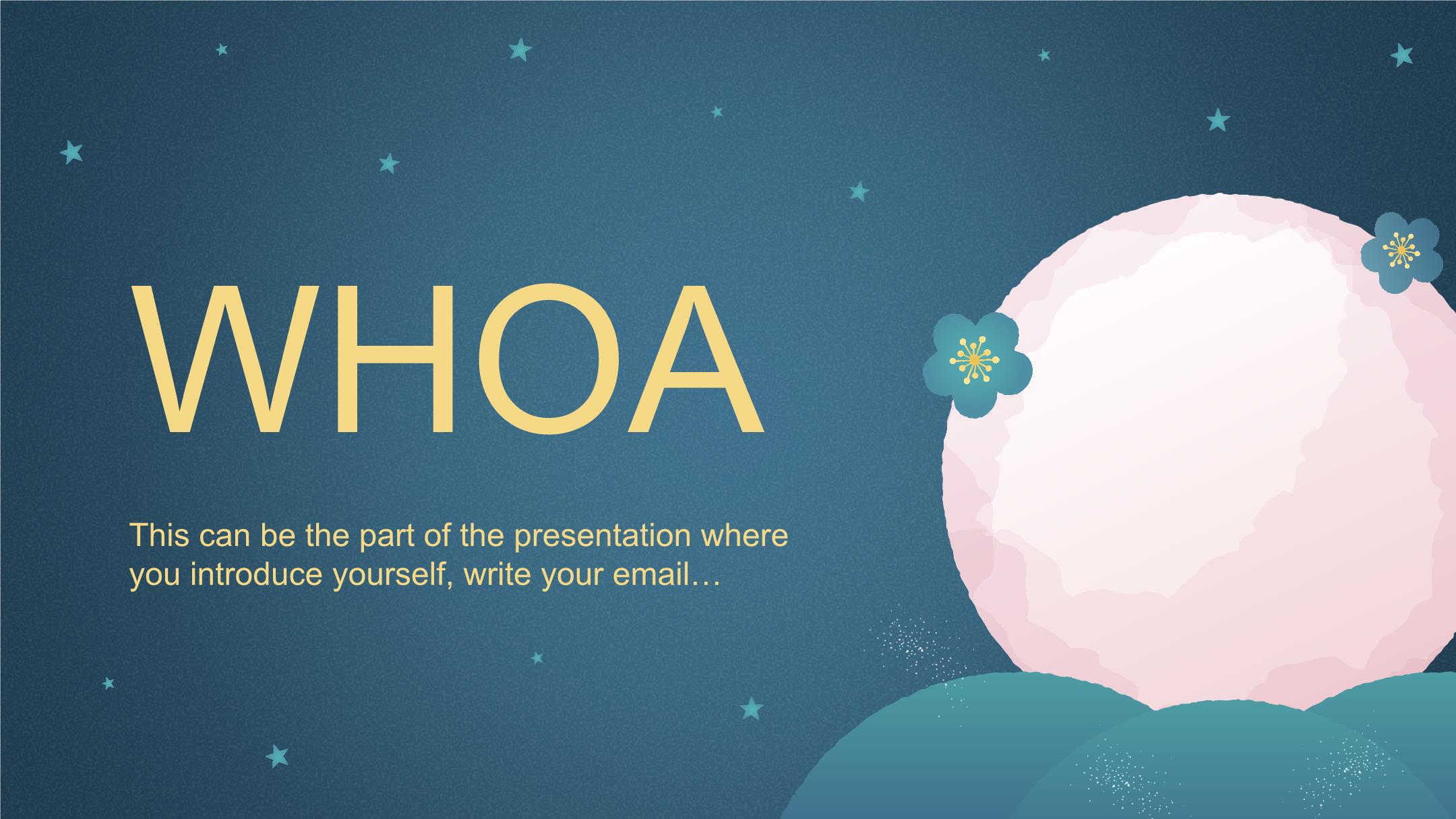 WHOA

This can be the part of the presentation where you introduce yourself, write your email…